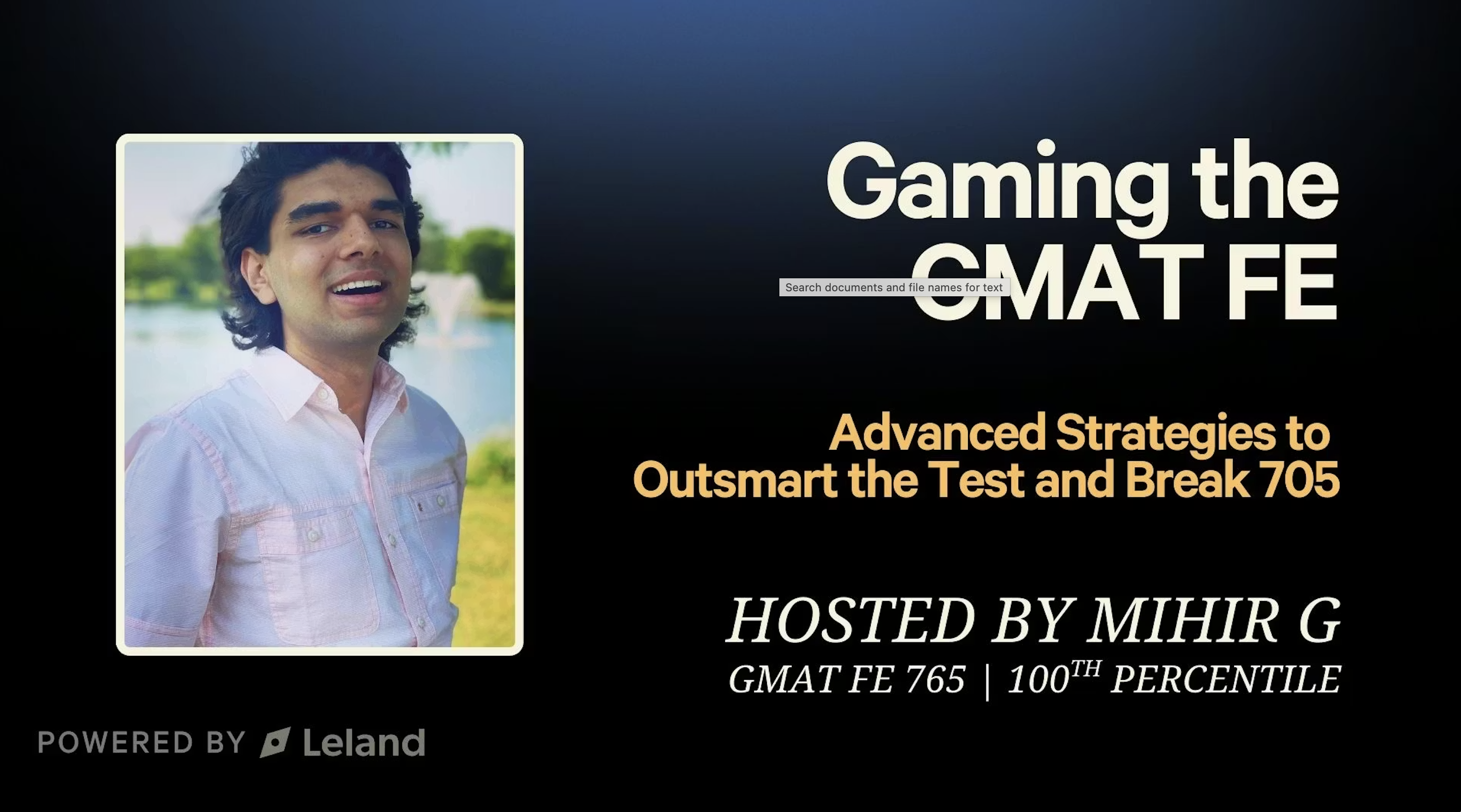 Gaming the GMAT FE

Search documents and file names for text

Advanced Strategies to Outsmart the Test and Break 705

HOSTED BY MIHIR G

GMAT FE 765 | $100^{TH}$ PERCENTILE

POWERED BY Leland